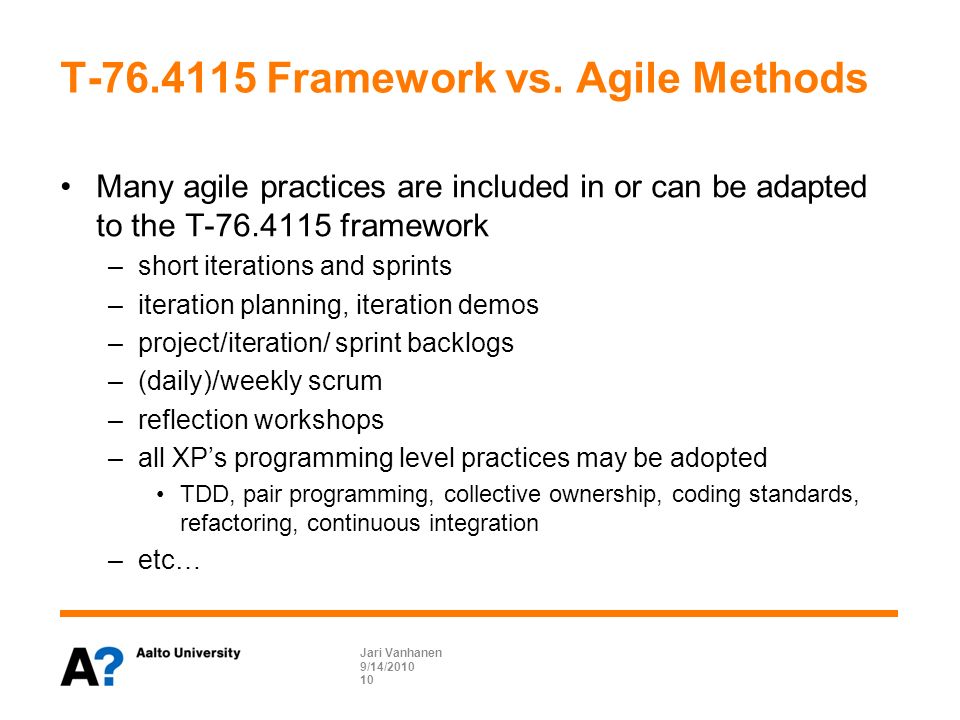 T-76.4115 Framework vs. Agile Methods

• Many agile practices are included in or can be adapted to the T-76.4115 framework

– short iterations and sprints

– iteration planning, iteration demos

– project/iteration/ sprint backlogs

– (daily)/weekly scrum

– reflection workshops

– all XP's programming level practices may be adopted

• TDD, pair programming, collective ownership, coding standards, refactoring, continuous integration

– etc…

A? Aalto University

Jari Vanhanen
9/14/2010
10